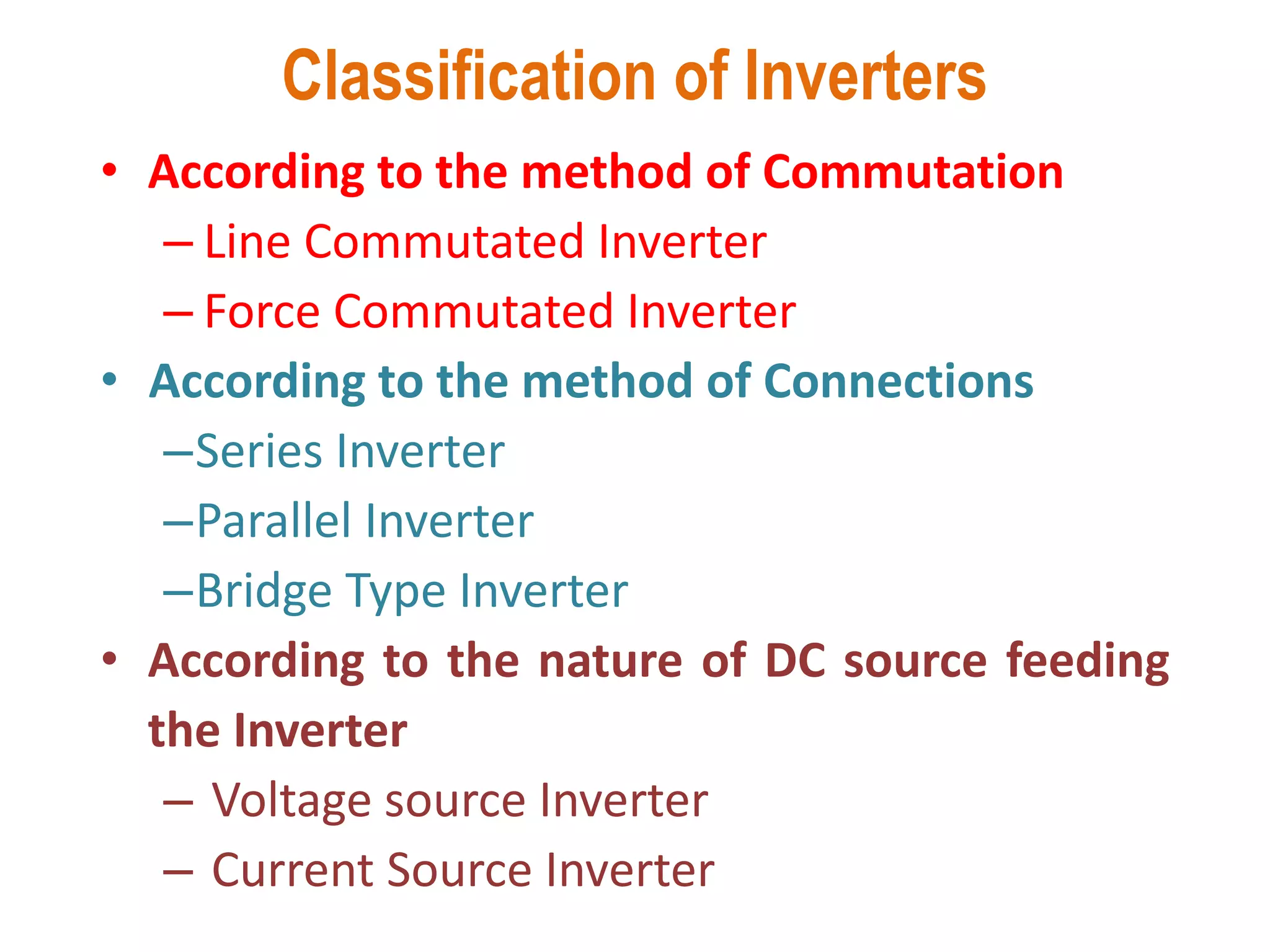 Classification of Inverters

• According to the method of Commutation
– Line Commutated Inverter
– Force Commutated Inverter
• According to the method of Connections
–Series Inverter
–Parallel Inverter
–Bridge Type Inverter
• According to the nature of DC source feeding the Inverter
– Voltage source Inverter
– Current Source Inverter